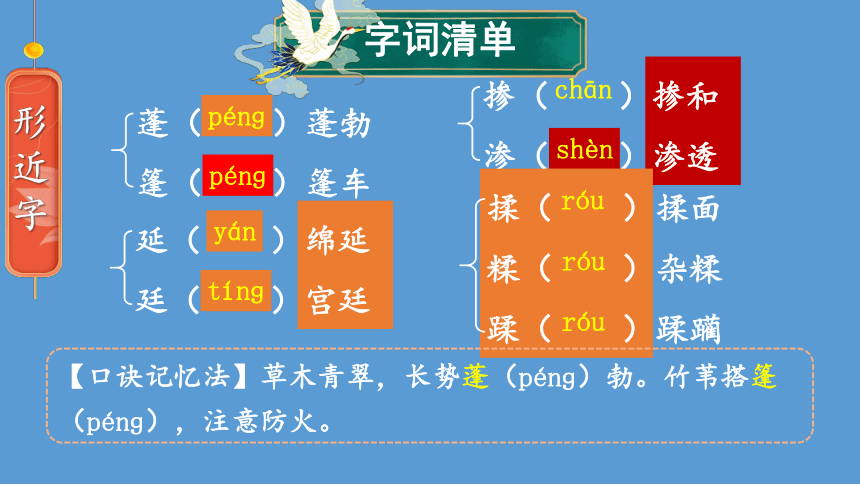 字词清单

形近字

蓬（péng）蓬勃
篷（péng）篷车

延（yán）绵延
廷（tíng）宫廷

掺（chān）掺和
渗（shèn）渗透

揉（róu）揉面
糅（róu）杂糅
蹂（róu）蹂躏

【口诀记忆法】草木青翠，长势蓬（péng）勃。竹苇搭篷（péng），注意防火。